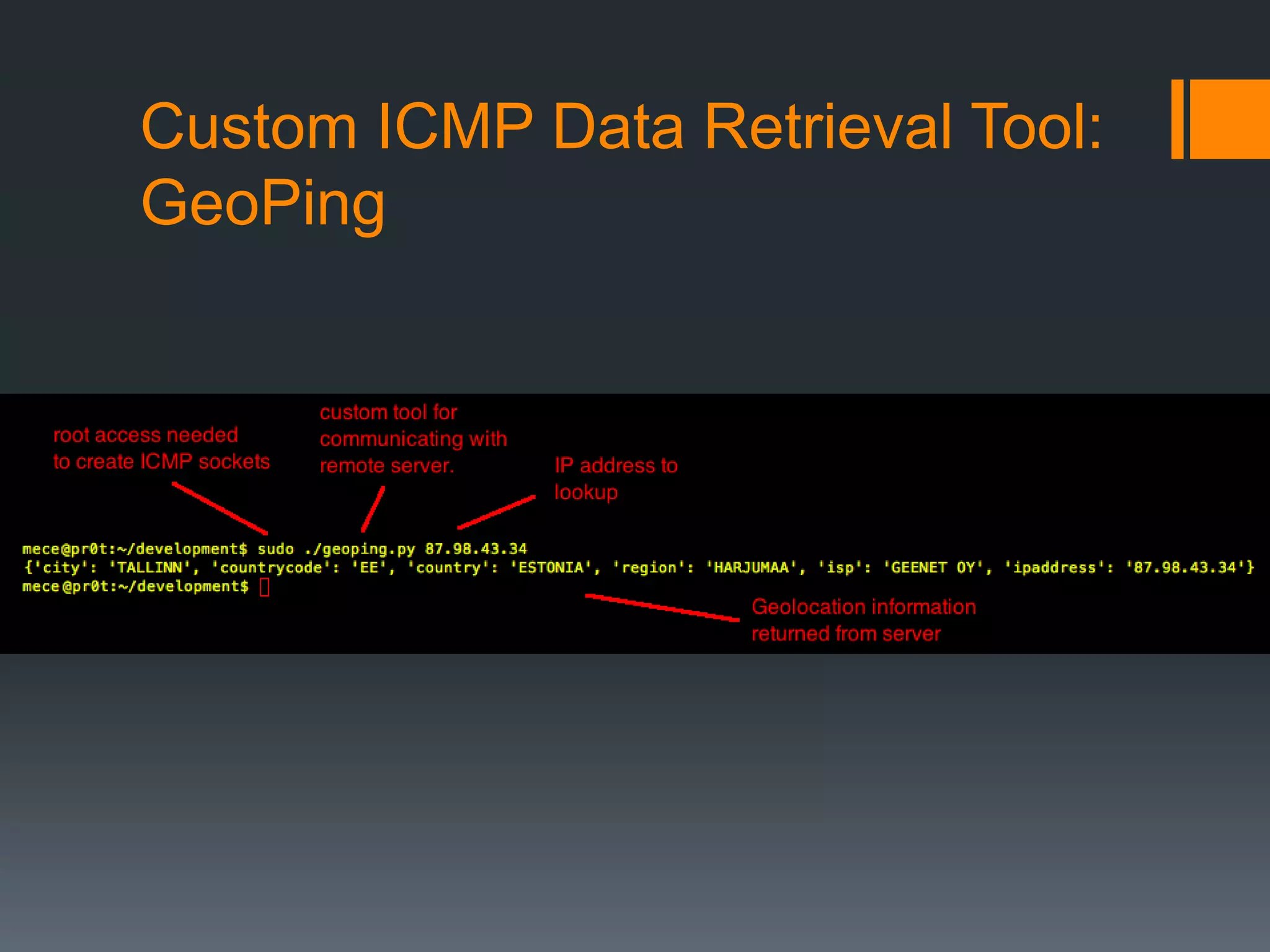 Custom ICMP Data Retrieval Tool: GeoPing

root access needed to create ICMP sockets

custom tool for communicating with remote server.

IP address to lookup

mece@pr0t:~/development$ sudo ./geoping.py 87.98.43.34
{'city': 'TALLINN', 'countrycode': 'EE', 'country': 'ESTONIA', 'region': 'HARJUMAA', 'isp': 'GEENET OY', 'ipaddress': '87.98.43.34'}
mece@pr0t:~/development$

Geolocation information returned from server